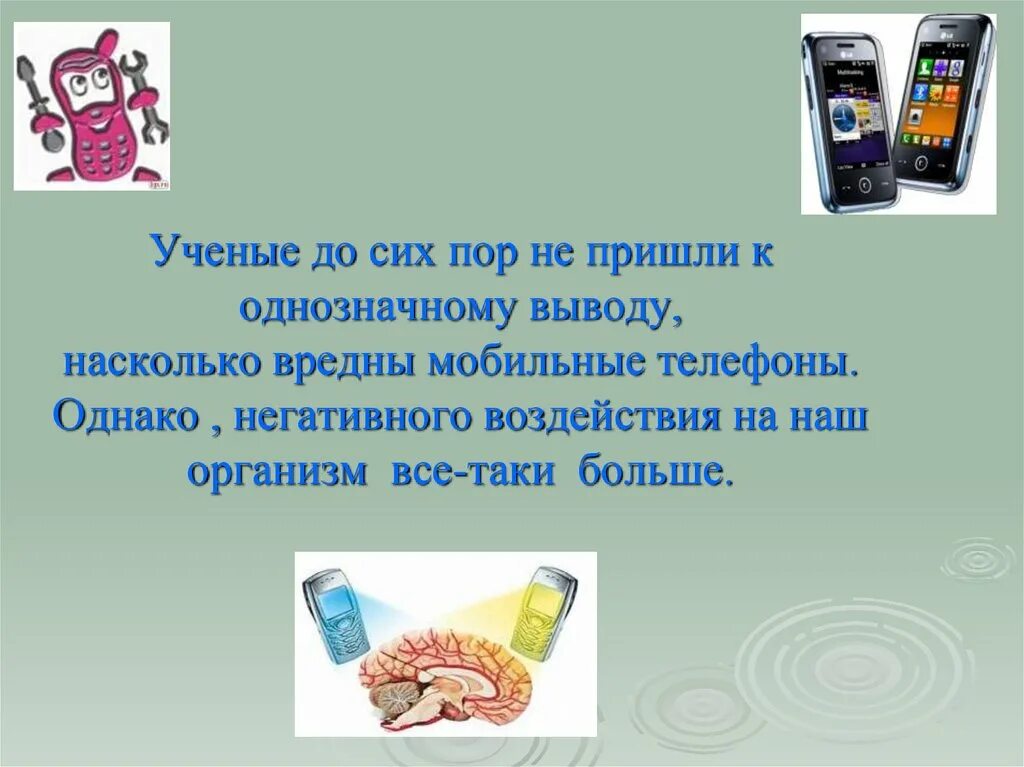 Ученые до сих пор не пришли к однозначному выводу,
насколько вредны мобильные телефоны.
Однако , негативного воздействия на наш организм все-таки больше.